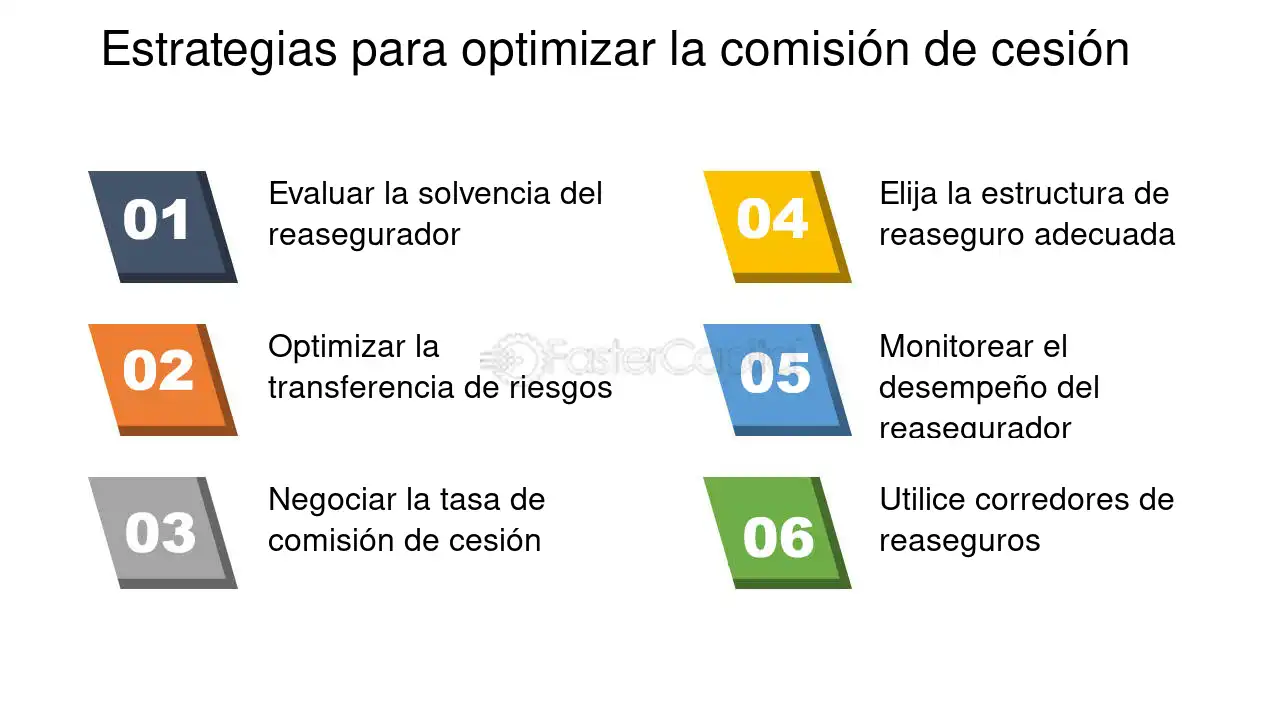 Estrategias para optimizar la comisión de cesión

01
Evaluar la solvencia del reasegurador

02
Optimizar la transferencia de riesgos

03
Negociar la tasa de comisión de cesión

04
Elija la estructura de reaseguro adecuada

05
Monitorear el desempeño del reasegurador

06
Utilice corredores de reaseguros

FasterCapital